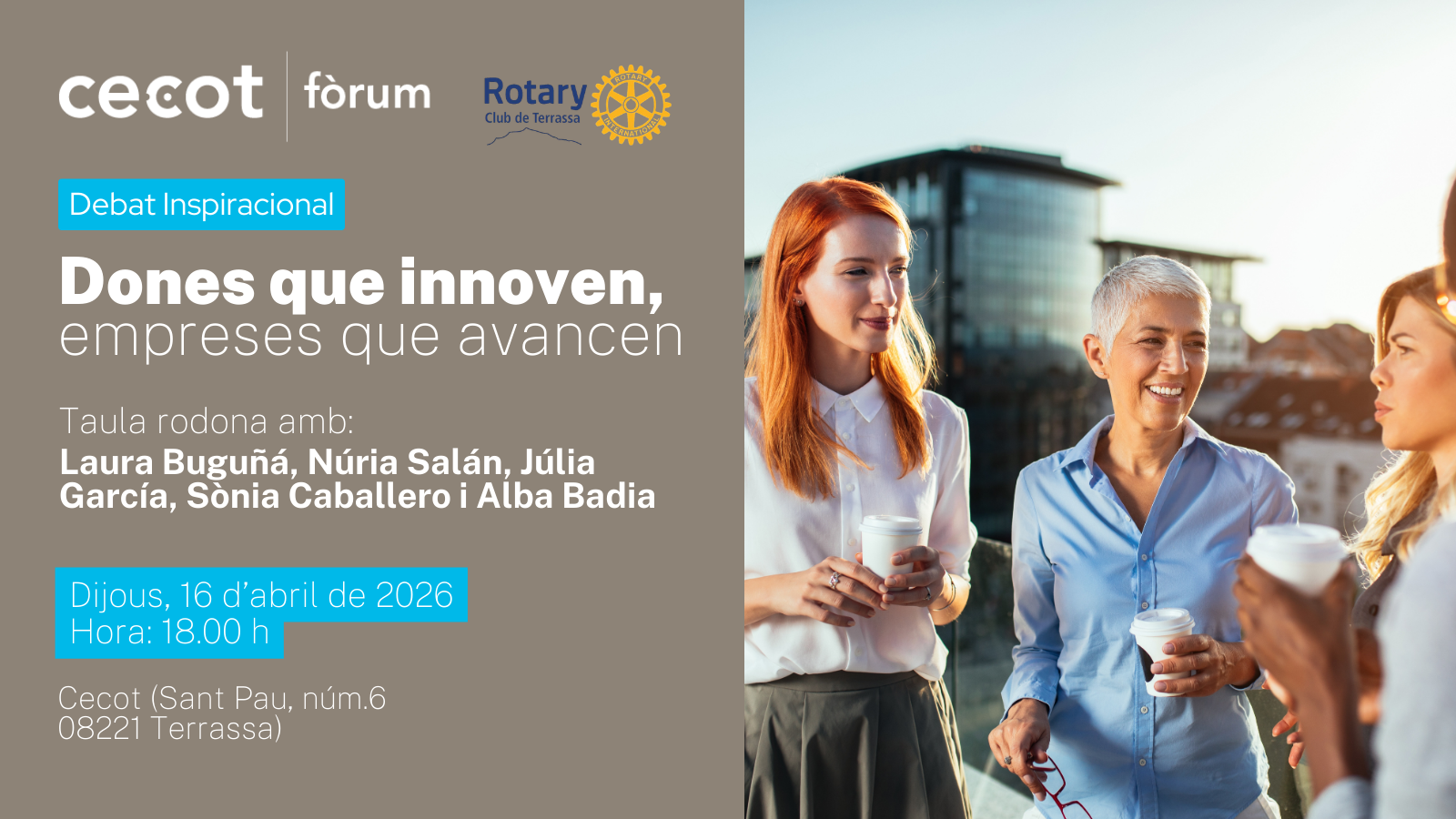 cecot fòrum

Rotary Club de Terrassa

ROTARY INTERNATIONAL

Debat Inspiracional

Dones que innoven, empreses que avancen

Taula rodona amb:
Laura Buguñá, Núria Salán, Júlia García, Sònia Caballero i Alba Badia

Dijous, 16 d'abril de 2026
Hora: 18.00 h

Cecot (Sant Pau, núm.6
08221 Terrassa)